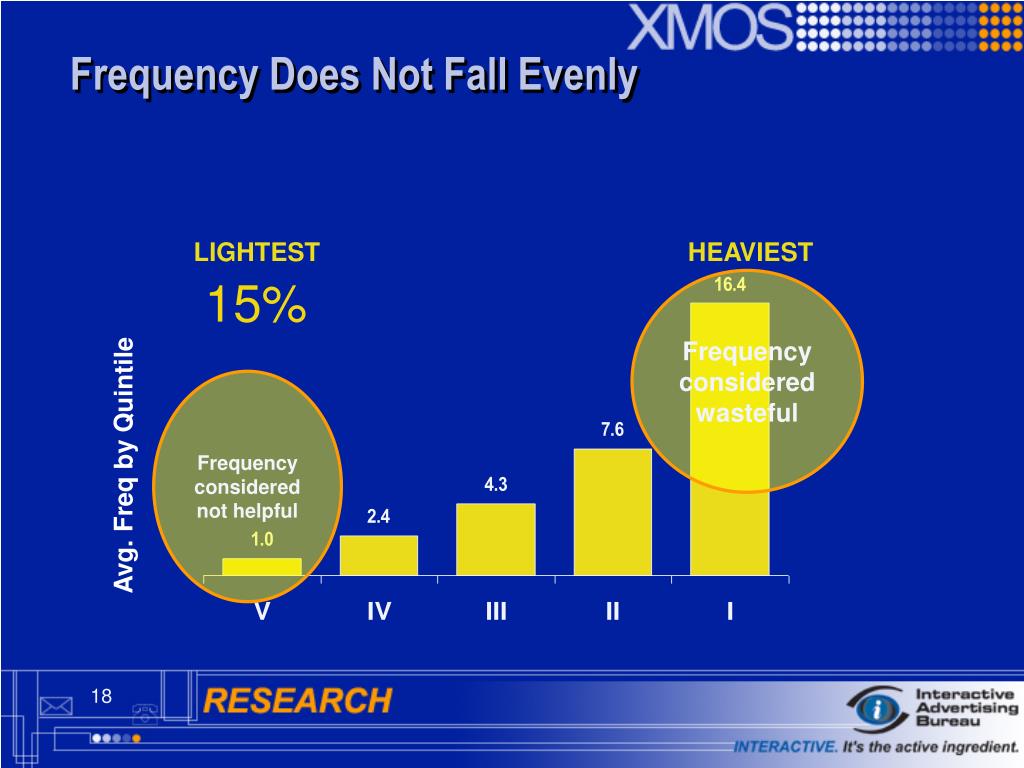 XMOS

Frequency Does Not Fall Evenly

LIGHTEST

15%

HEAVIEST

Avg. Freq by Quintile

Frequency considered not helpful

Frequency considered wasteful

1.0
2.4
4.3
7.6
16.4

V
IV
III
II
I

18

RESEARCH

Interactive Advertising Bureau

INTERACTIVE. It's the active ingredient.